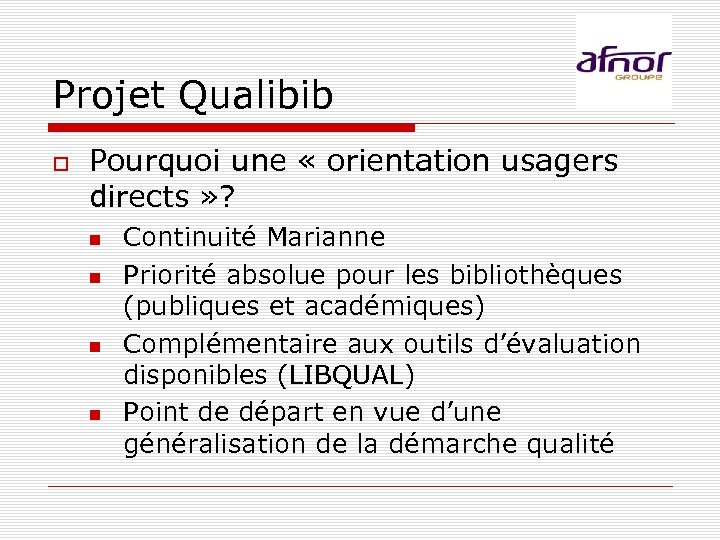 afnor
GROUPE

Projet Qualibib

Pourquoi une « orientation usagers directs »?

Continuité Marianne

Priorité absolue pour les bibliothèques (publiques et académiques)

Complémentaire aux outils d'évaluation disponibles (LIBQUAL)

Point de départ en vue d'une généralisation de la démarche qualité